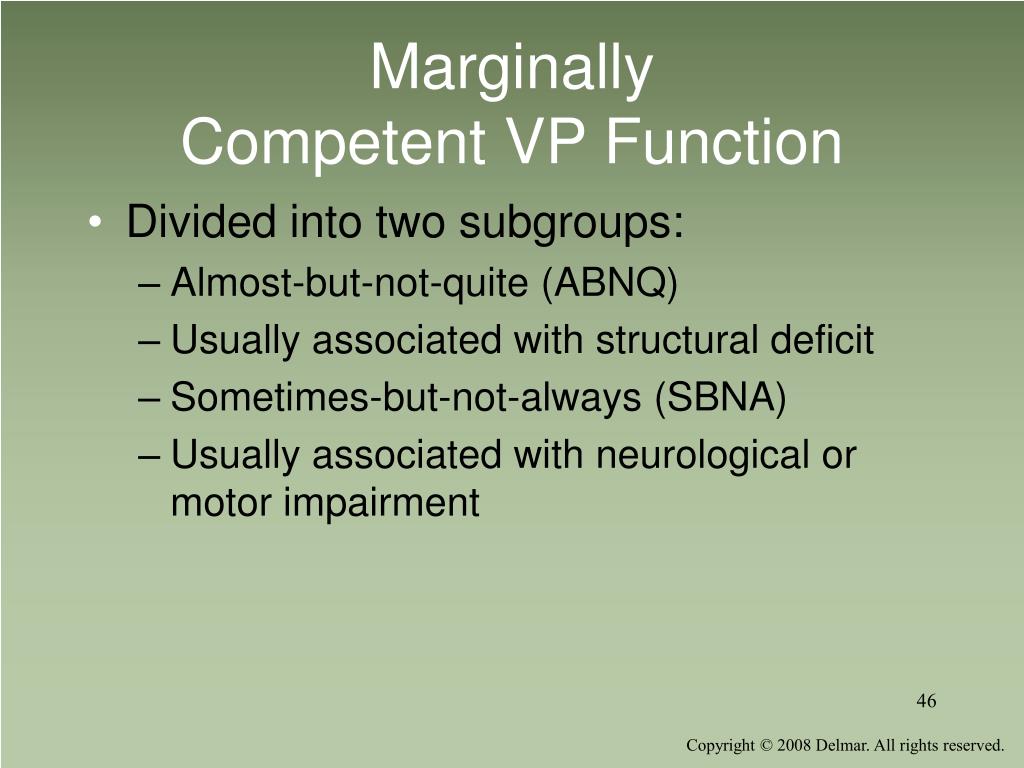 Marginally
Competent VP Function

• Divided into two subgroups:
– Almost-but-not-quite (ABNQ)
– Usually associated with structural deficit
– Sometimes-but-not-always (SBNA)
– Usually associated with neurological or motor impairment

46

Copyright © 2008 Delmar. All rights reserved.